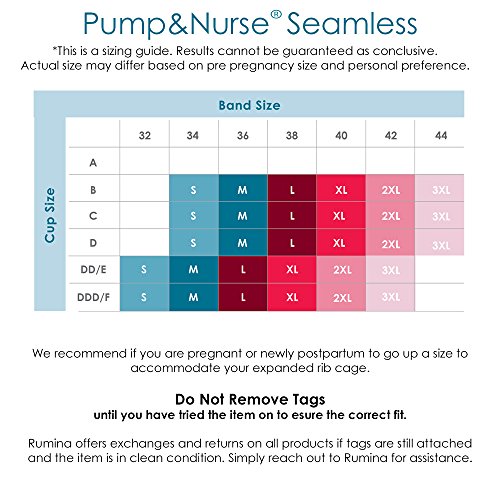 Pump&Nurse® Seamless

*This is a sizing guide. Results cannot be guaranteed as conclusive. Actual size may differ based on pre pregnancy size and personal preference.

Band Size

Cup Size

| | 32 | 34 | 36 | 38 | 40 | 42 | 44 |
|---|---|---|---|---|---|---|---|
| A | | | | | | | |
| B | | S | M | L | XL | 2XL | 3XL |
| C | | S | M | L | XL | 2XL | 3XL |
| D | | S | M | L | XL | 2XL | 3XL |
| DD/E | S | M | L | XL | 2XL | 3XL | |
| DDD/F | S | M | L | XL | 2XL | 3XL | |

We recommend if you are pregnant or newly postpartum to go up a size to accommodate your expanded rib cage.

Do Not Remove Tags
until you have tried the item on to esure the correct fit.

Rumina offers exchanges and returns on all products if tags are still attached and the item is in clean condition. Simply reach out to Rumina for assistance.